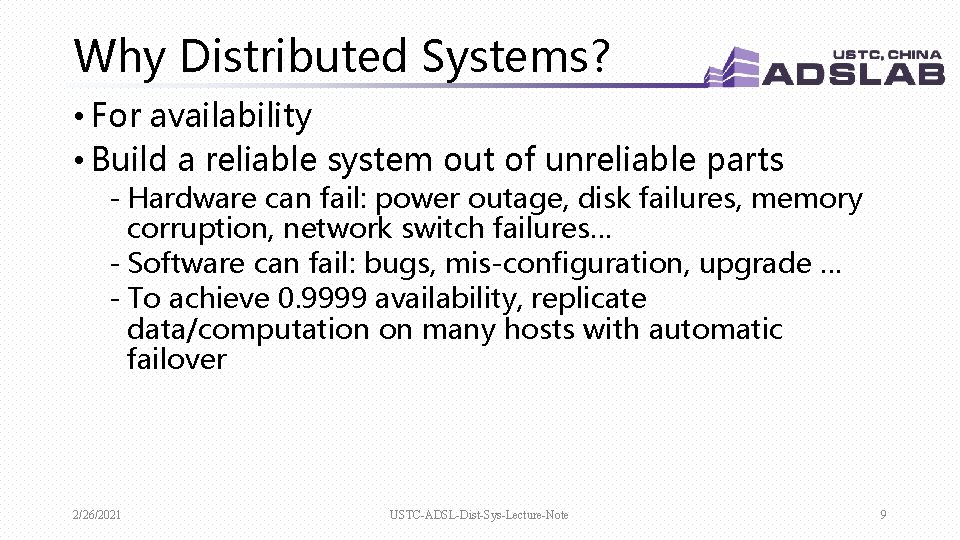 Why Distributed Systems?

USTC, CHINA
ADSLAB

• For availability
• Build a reliable system out of unreliable parts
- Hardware can fail: power outage, disk failures, memory corruption, network switch failures…
- Software can fail: bugs, mis-configuration, upgrade …
- To achieve 0.9999 availability, replicate data/computation on many hosts with automatic failover

2/26/2021 USTC-ADSL-Dist-Sys-Lecture-Note 9